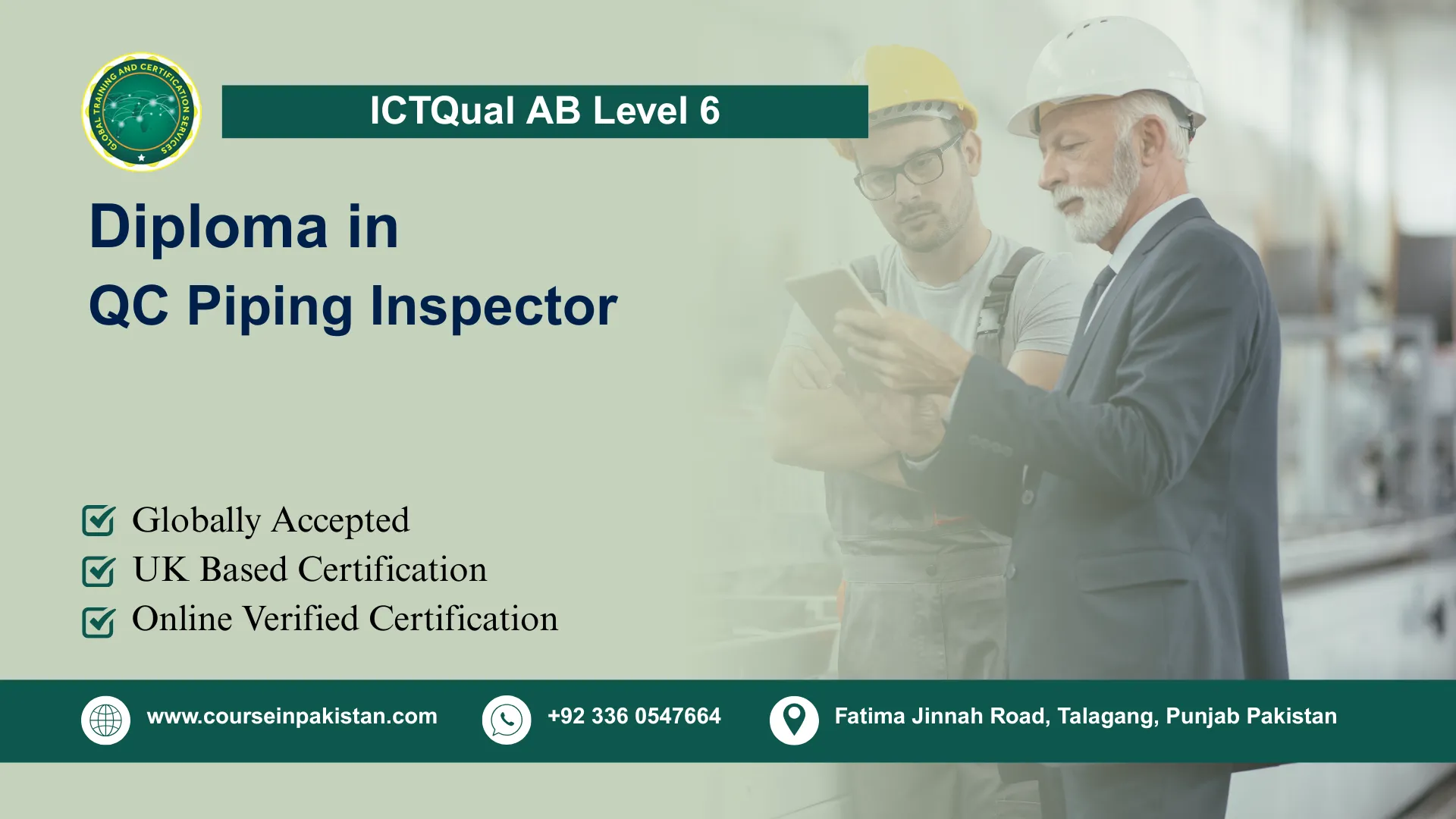 GLOBAL TRAINING AND CERTIFICATION SERVICES

ICTQual AB Level 6

Diploma in
QC Piping Inspector

Globally Accepted
UK Based Certification
Online Verified Certification

www.courseinpakistan.com
+92 336 0547664
Fatima Jinnah Road, Talagang, Punjab Pakistan